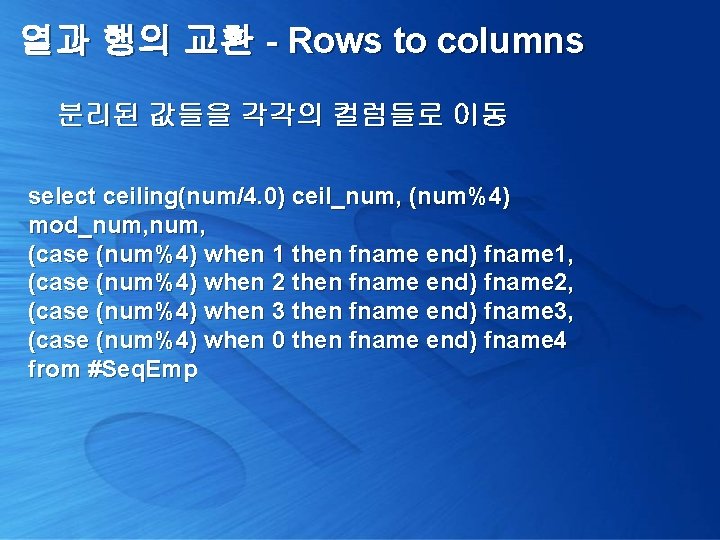 열과 행의 교환 - Rows to columns

분리된 값들을 각각의 컬럼들로 이동

select ceiling(num/4.0) ceil_num, (num%4) mod_num,num,
(case (num%4) when 1 then fname end) fname1,
(case (num%4) when 2 then fname end) fname2,
(case (num%4) when 3 then fname end) fname3,
(case (num%4) when 0 then fname end) fname4
from #SeqEmp